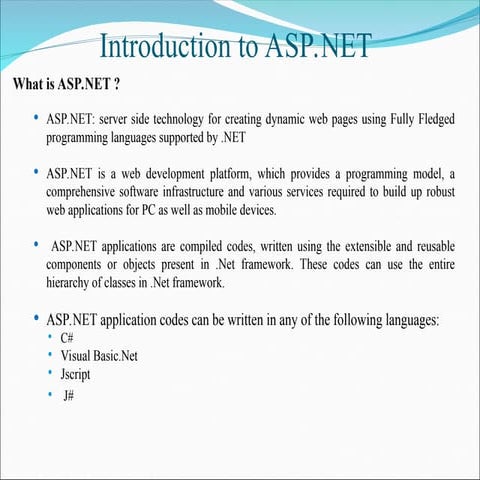 Introduction to ASP.NET

What is ASP.NET ?

• ASP.NET: server side technology for creating dynamic web pages using Fully Fledged programming languages supported by .NET

• ASP.NET is a web development platform, which provides a programming model, a comprehensive software infrastructure and various services required to build up robust web applications for PC as well as mobile devices.

• ASP.NET applications are compiled codes, written using the extensible and reusable components or objects present in .Net framework. These codes can use the entire hierarchy of classes in .Net framework.

• ASP.NET application codes can be written in any of the following languages:
  • C#
  • Visual Basic.Net
  • Jscript
  • J#